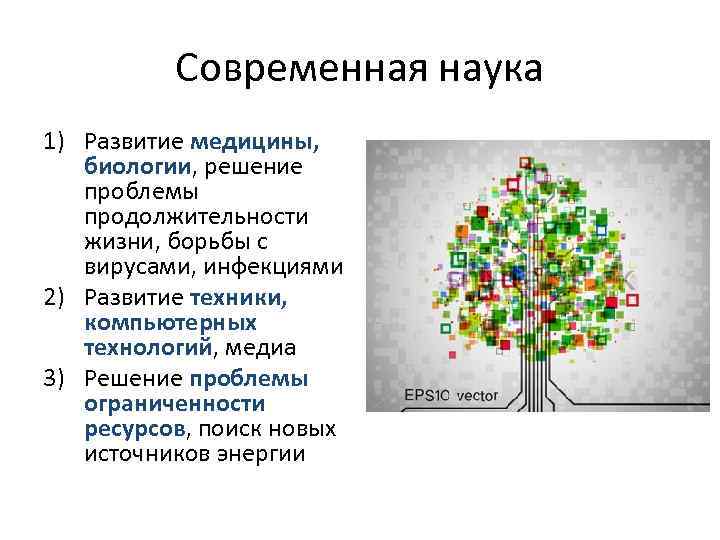 Современная наука

1) Развитие медицины, биологии, решение проблемы продолжительности жизни, борьбы с вирусами, инфекциями
2) Развитие техники, компьютерных технологий, медиа
3) Решение проблемы ограниченности ресурсов, поиск новых источников энергии

EPS10 vector